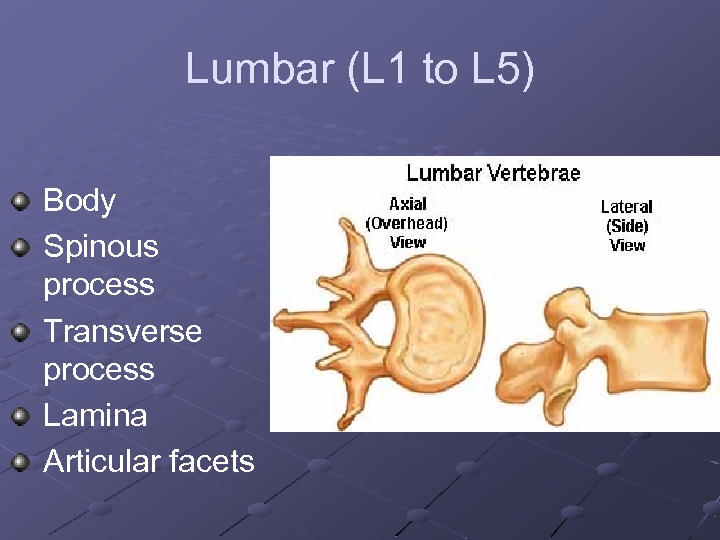 Lumbar (L1 to L5)

- Body
- Spinous process
- Transverse process
- Lamina
- Articular facets

Lumbar Vertebrae

Axial (Overhead) View

Lateral (Side) View